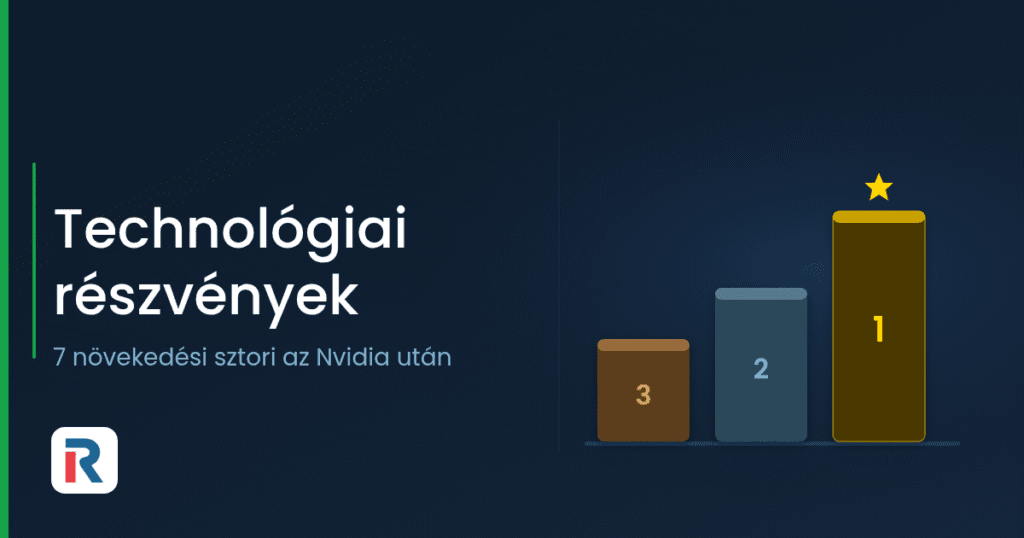 Technológiai részvények

7 növekedési sztori az Nvidia után

3

2

1